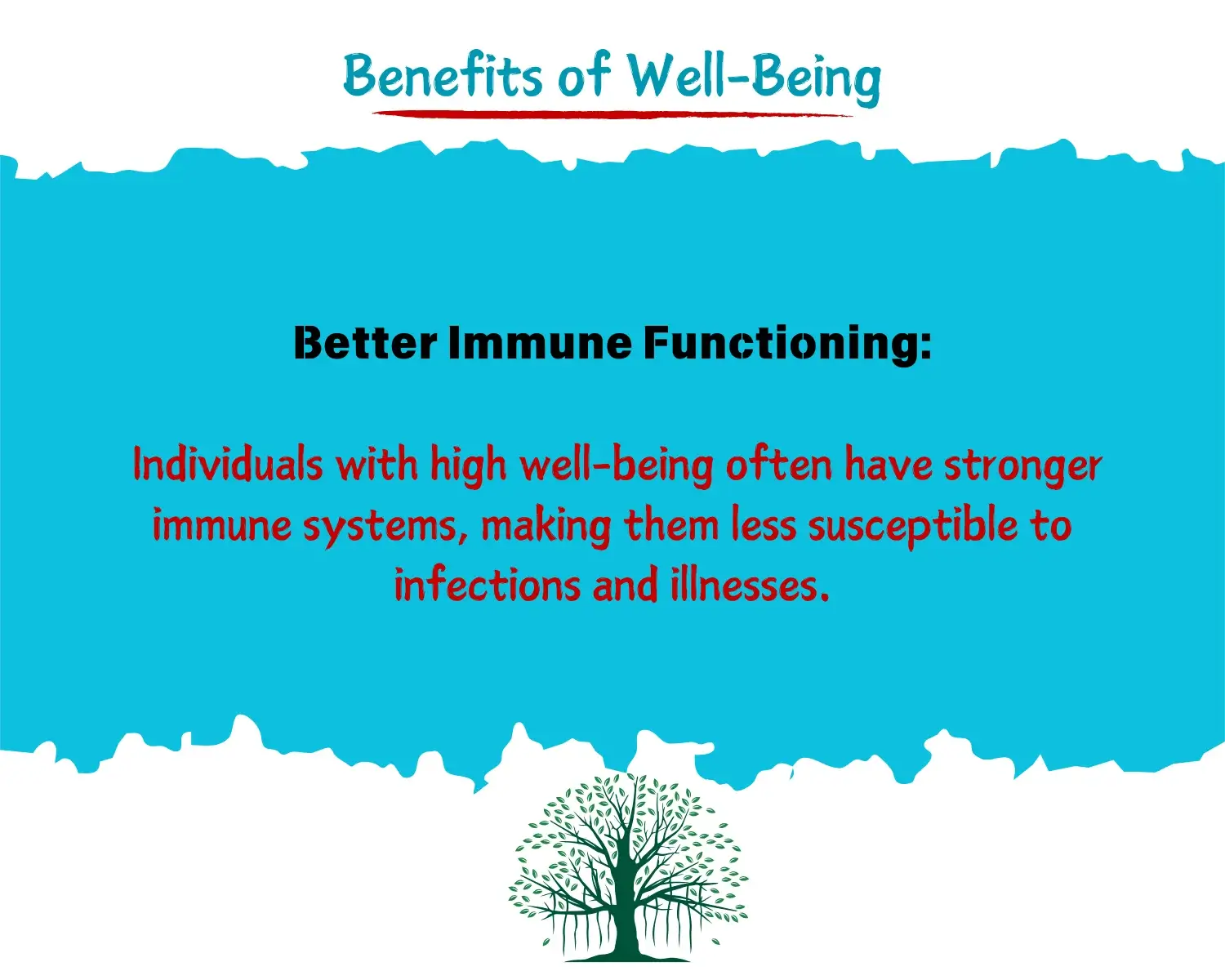 Benefits of Well-Being

Better Immune Functioning:

Individuals with high well-being often have stronger immune systems, making them less susceptible to infections and illnesses.